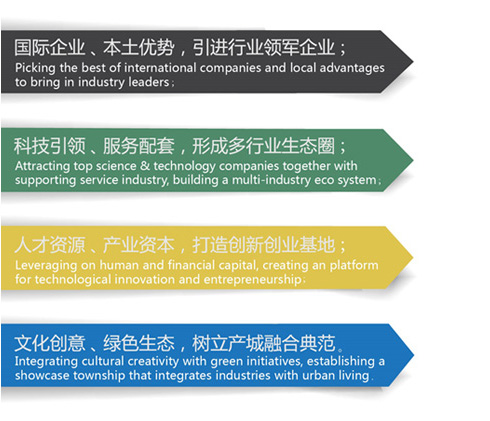 国际企业、本土优势，引进行业领军企业；
Picking the best of international companies and local advantages to bring in industry leaders；

科技引领、服务配套，形成多行业生态圈；
Attracting top science & technology companies together with supporting service industry, building a multi-industry eco system；

人才资源、产业资本，打造创新创业基地；
Leveraging on human and financial capital, creating an platform for technological innovation and entrepreneurship；

文化创意、绿色生态，树立产城融合典范。
Integrating cultural creativity with green initiatives, establishing a showcase township that integrates industries with urban living.